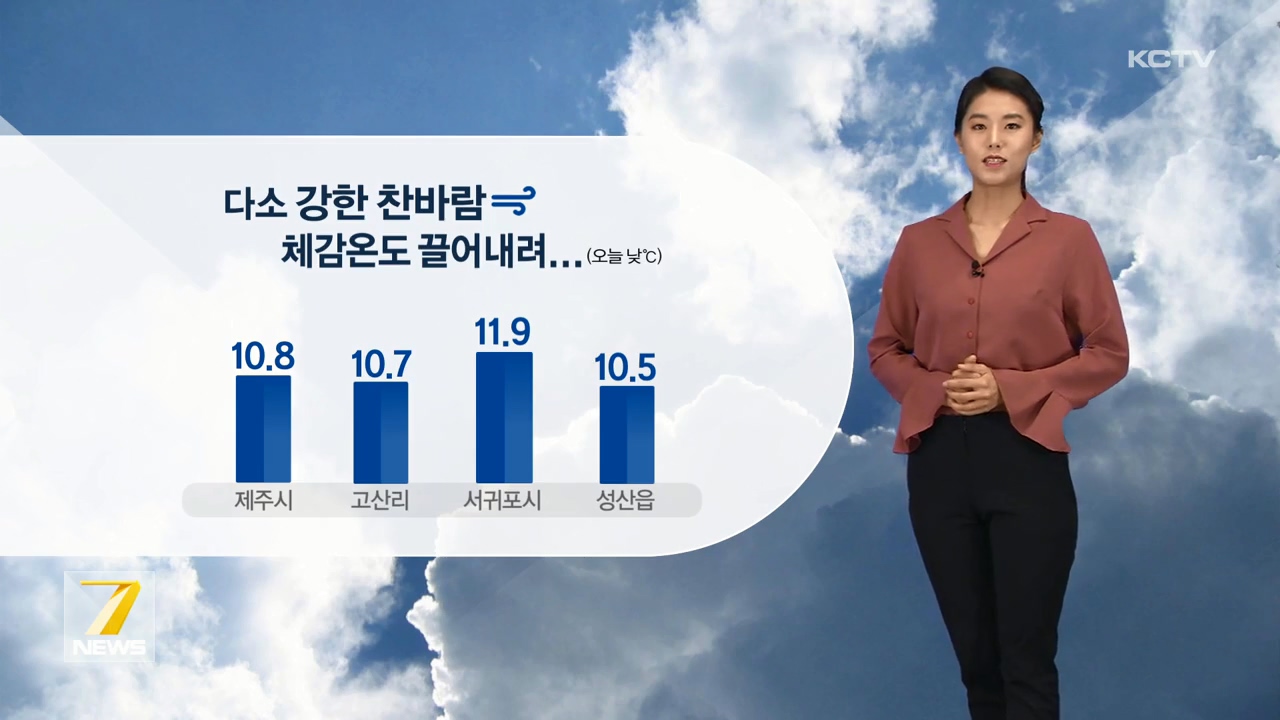 KCTV

다소 강한 찬바람
체감온도 끌어내려... (오늘 낮℃)

10.8
10.7
11.9
10.5

제주시
고산리
서귀포시
성산읍

7
NEWS